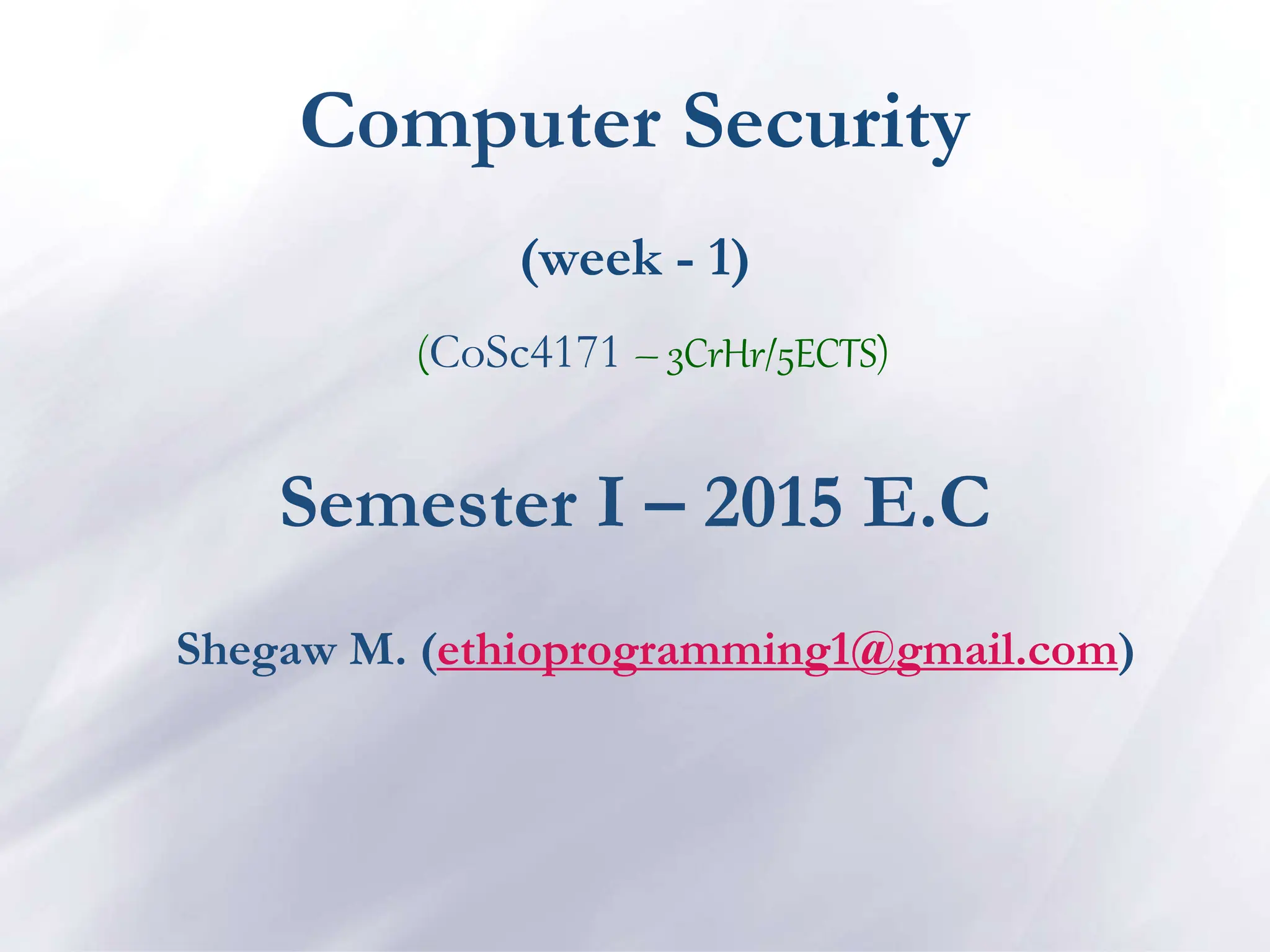 Computer Security

(week - 1)

(CoSc4171 – 3CrHr/5ECTS)

Semester I – 2015 E.C

Shegaw M. (ethioprogramming1@gmail.com)